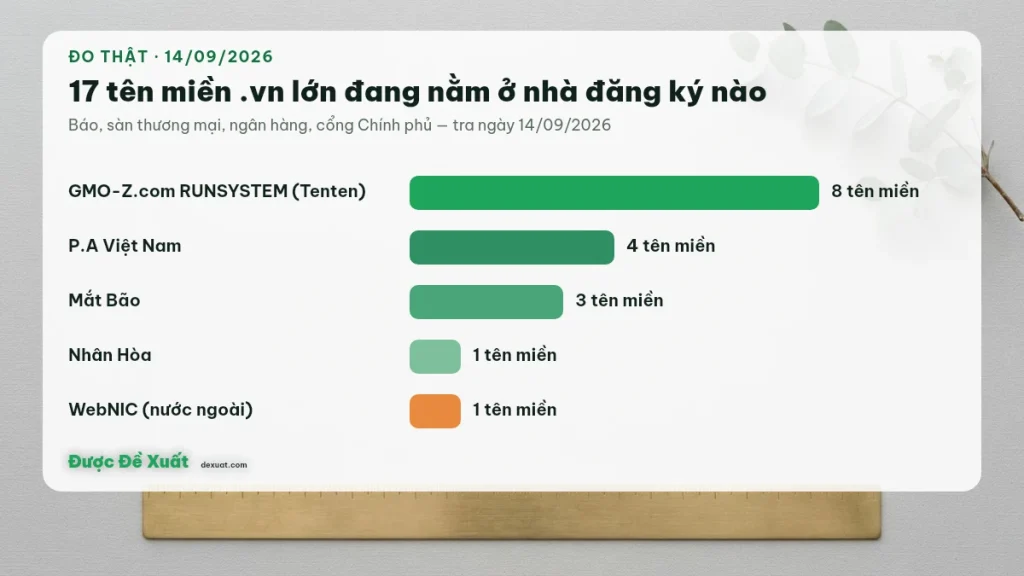 ĐO THẬT · 14/09/2026

17 tên miền .vn lớn đang nằm ở nhà đăng ký nào

Báo, sàn thương mại, ngân hàng, cổng Chính phủ — tra ngày 14/09/2026

GMO-Z.com RUNSYSTEM (Tenten) 8 tên miền

P.A Việt Nam 4 tên miền

Mắt Bão 3 tên miền

Nhân Hòa 1 tên miền

WebNIC (nước ngoài) 1 tên miền

Được Đề Xuất dexuat.com